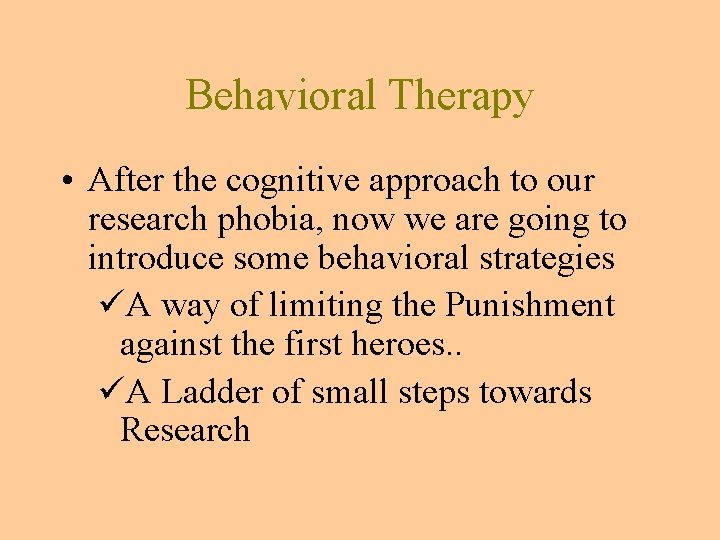 Behavioral Therapy

• After the cognitive approach to our research phobia, now we are going to introduce some behavioral strategies

✓A way of limiting the Punishment against the first heroes..

✓A Ladder of small steps towards Research